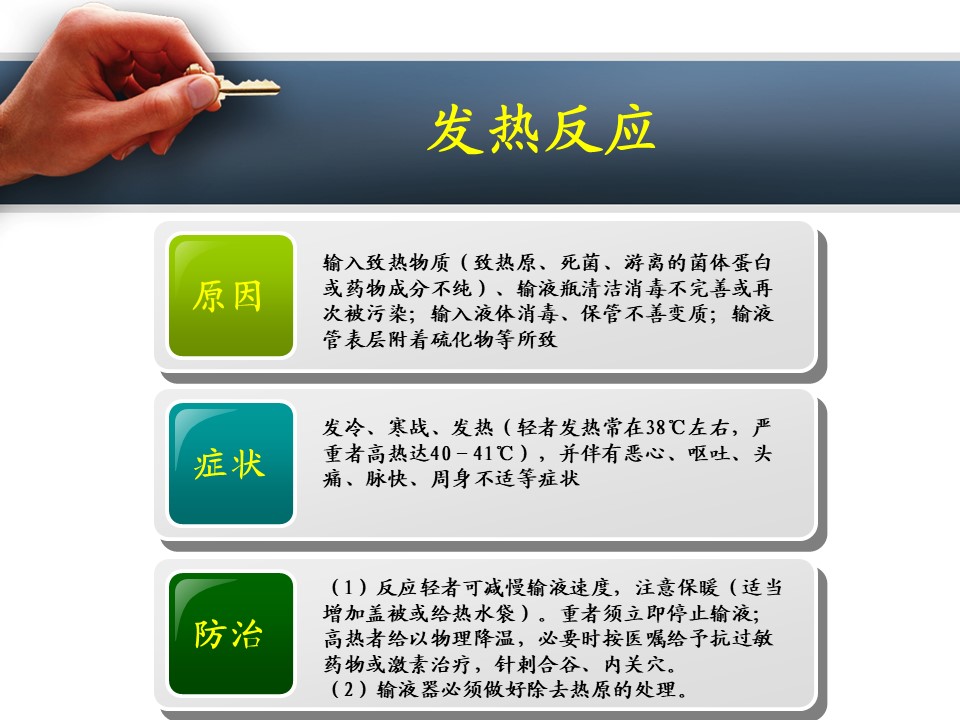 发热反应

原因

输入致热物质（致热原、死菌、游离的菌体蛋白或药物成分不纯）、输液瓶清洁消毒不完善或再次被污染；输入液体消毒、保管不善变质；输液管表层附着硫化物等所致

症状

发冷、寒战、发热（轻者发热常在38℃左右，严重者高热达40－41℃），并伴有恶心、呕吐、头痛、脉快、周身不适等症状

防治

（1）反应轻者可减慢输液速度，注意保暖（适当增加盖被或给热水袋）。重者须立即停止输液；高热者给以物理降温，必要时按医嘱给予抗过敏药物或激素治疗，针刺合谷、内关穴。
（2）输液器必须做好除去热原的处理。